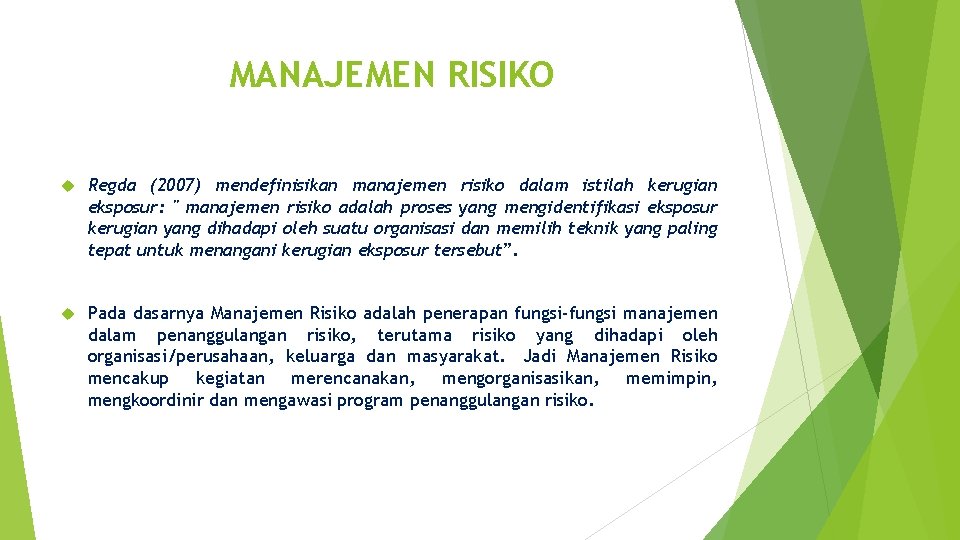 MANAJEMEN RISIKO

Regda (2007) mendefinisikan manajemen risiko dalam istilah kerugian eksposur: " manajemen risiko adalah proses yang mengidentifikasi eksposur kerugian yang dihadapi oleh suatu organisasi dan memilih teknik yang paling tepat untuk menangani kerugian eksposur tersebut".

Pada dasarnya Manajemen Risiko adalah penerapan fungsi-fungsi manajemen dalam penanggulangan risiko, terutama risiko yang dihadapi oleh organisasi/perusahaan, keluarga dan masyarakat. Jadi Manajemen Risiko mencakup kegiatan merencanakan, mengorganisasikan, memimpin, mengkoordinir dan mengawasi program penanggulangan risiko.